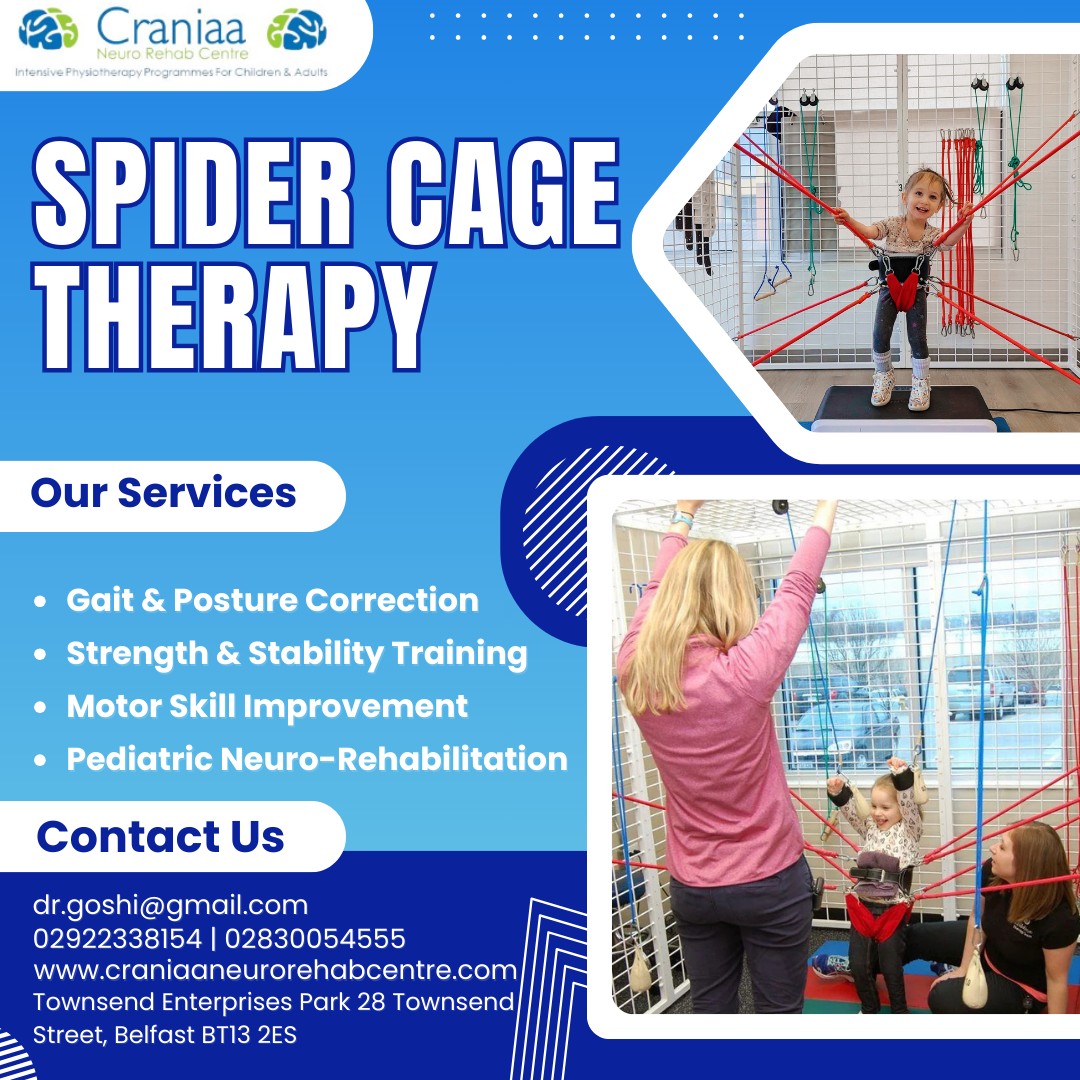 Craniaa
Neuro Rehab Centre
Intensive Physiotherapy Programmes For Children & Adults

SPIDER CAGE THERAPY

Our Services

• Gait & Posture Correction
• Strength & Stability Training
• Motor Skill Improvement
• Pediatric Neuro-Rehabilitation

Contact Us

dr.goshi@gmail.com
02922338154 | 02830054555
www.craniaaneurorehabcentre.com
Townsend Enterprises Park 28 Townsend Street, Belfast BT13 2ES